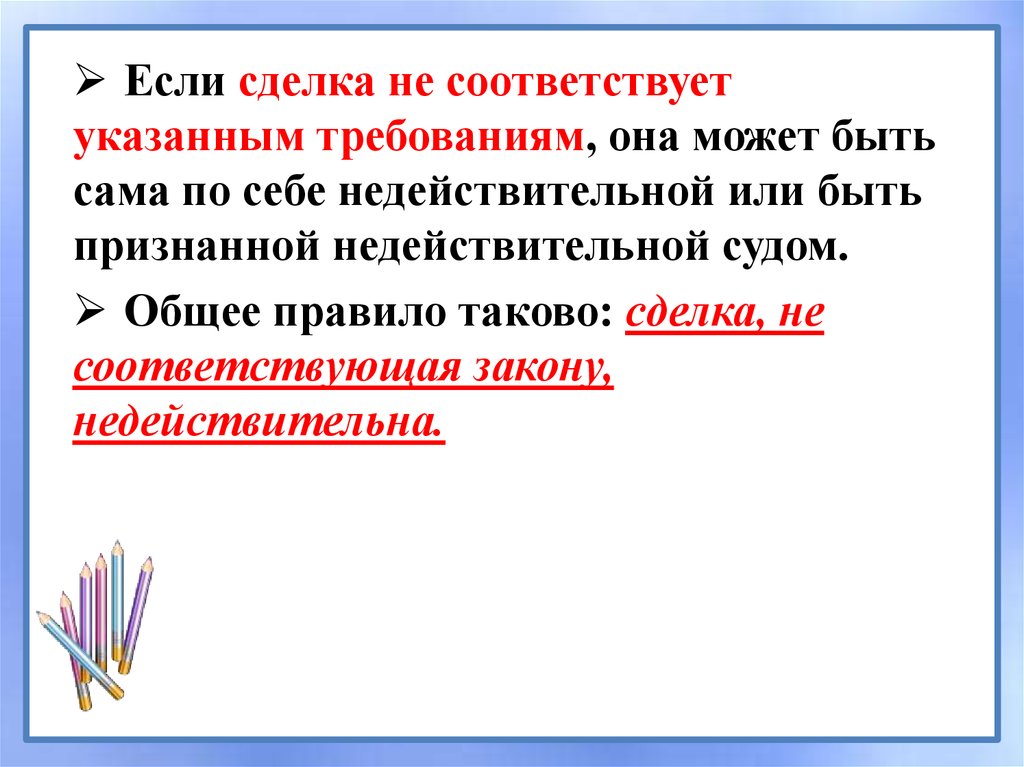 ➢ Если сделка не соответствует указанным требованиям, она может быть сама по себе недействительной или быть признанной недействительной судом.

➢ Общее правило таково: сделка, не соответствующая закону, недействительна.